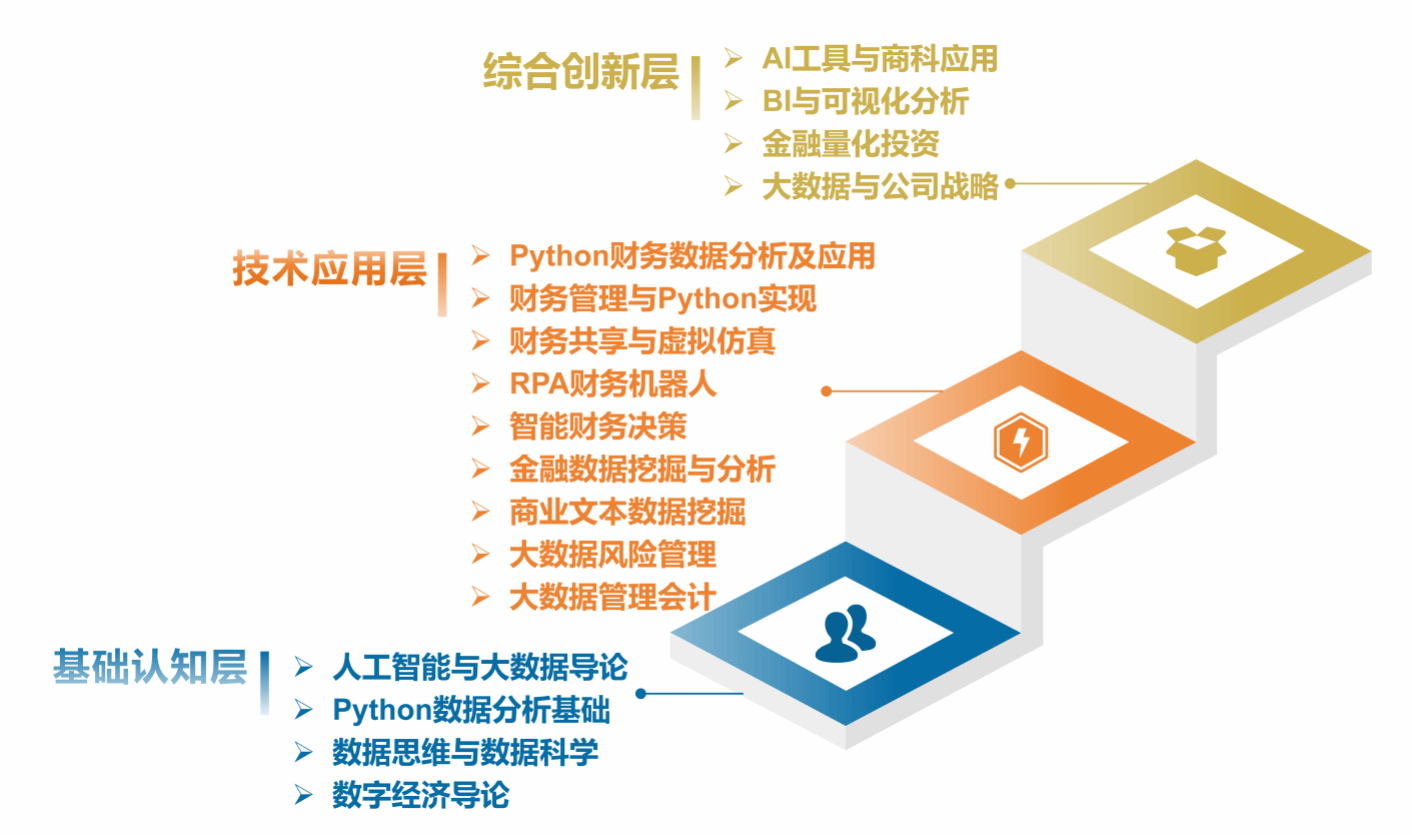 综合创新层

➢ AI工具与商科应用
➢ BI与可视化分析
➢ 金融量化投资
➢ 大数据与公司战略

技术应用层

➢ Python财务数据分析及应用
➢ 财务管理与Python实现
➢ 财务共享与虚拟仿真
➢ RPA财务机器人
➢ 智能财务决策
➢ 金融数据挖掘与分析
➢ 商业文本数据挖掘
➢ 大数据风险管理
➢ 大数据管理会计

基础认知层

➢ 人工智能与大数据导论
➢ Python数据分析基础
➢ 数据思维与数据科学
➢ 数字经济导论